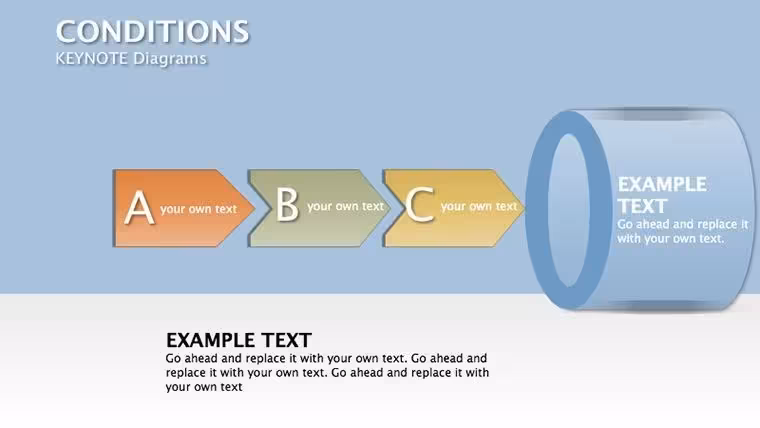 CONDITIONS
KEYNOTE Diagrams

A your own text

B your own text

C your own text

EXAMPLE TEXT
Go ahead and replace it with your own text.

EXAMPLE TEXT
Go ahead and replace it with your own text. Go ahead and replace it with your own text. Go ahead and replace it with your own text